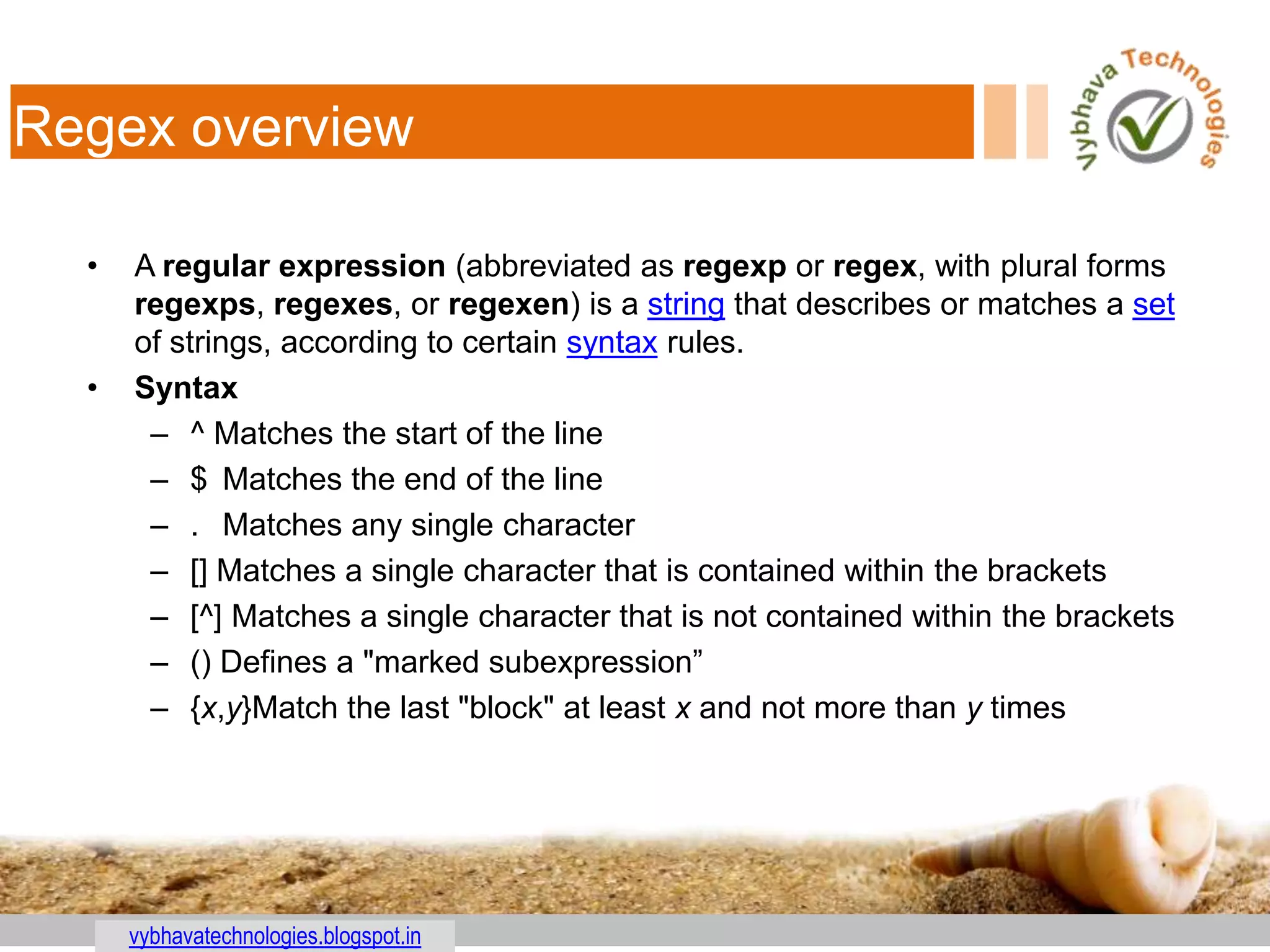 Regex overview

Vybhava Technologies

• A regular expression (abbreviated as regexp or regex, with plural forms regexps, regexes, or regexen) is a string that describes or matches a set of strings, according to certain syntax rules.

• Syntax
– ^ Matches the start of the line
– $ Matches the end of the line
– . Matches any single character
– [] Matches a single character that is contained within the brackets
– [^] Matches a single character that is not contained within the brackets
– () Defines a "marked subexpression”
– {x,y}Match the last "block" at least x and not more than y times

vybhavatechnologies.blogspot.in